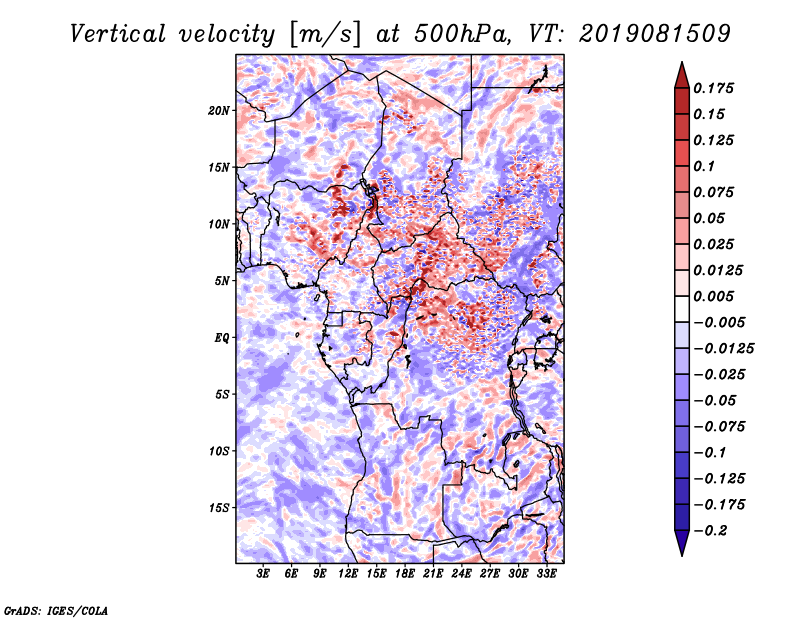 Vertical velocity [m/s] at 500hPa, VT: 2019081509

20N
15N
10N
5N
EQ
5S
10S
15S

3E 6E 9E 12E 15E 18E 21E 24E 27E 30E 33E

0.175
0.15
0.125
0.1
0.075
0.05
0.025
0.0125
0.005
−0.005
−0.0125
−0.025
−0.05
−0.075
−0.1
−0.125
−0.175
−0.2

GrADS: IGES/COLA